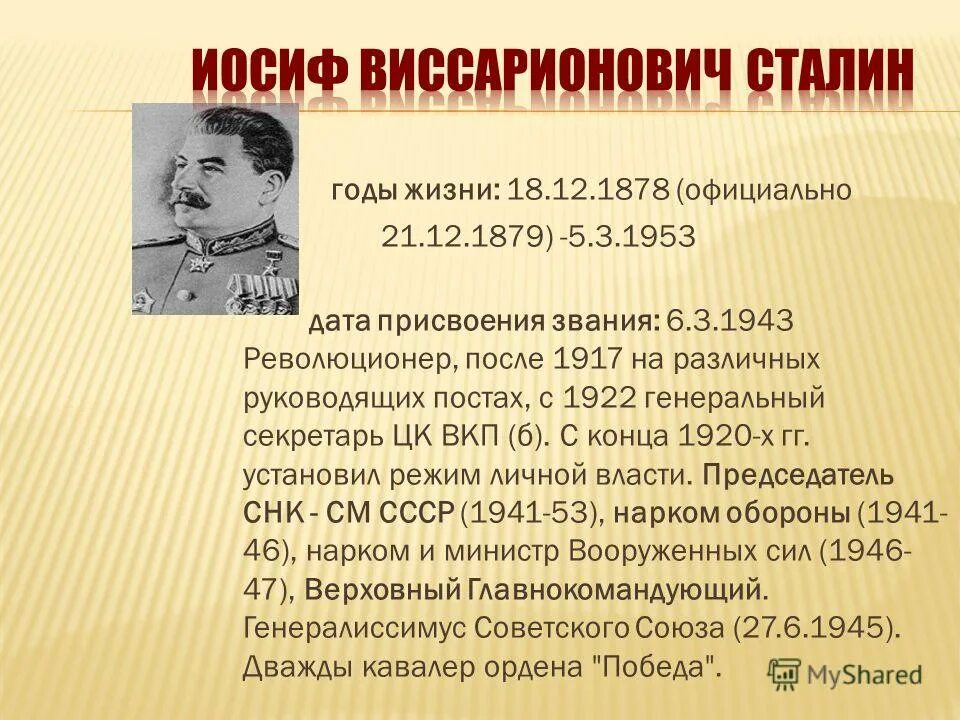 ИОСИФ ВИССАРИОНОВИЧ СТАЛИН

годы жизни: 18.12.1878 (официально 21.12.1879) -5.3.1953

дата присвоения звания: 6.3.1943 Революционер, после 1917 на различных руководящих постах, с 1922 генеральный секретарь ЦК ВКП (б). С конца 1920-х гг. установил режим личной власти. Председатель СНК - СМ СССР (1941-53), нарком обороны (1941-46), нарком и министр Вооруженных сил (1946-47), Верховный Главнокомандующий. Генералиссимус Советского Союза (27.6.1945). Дважды кавалер ордена "Победа".

MyShared